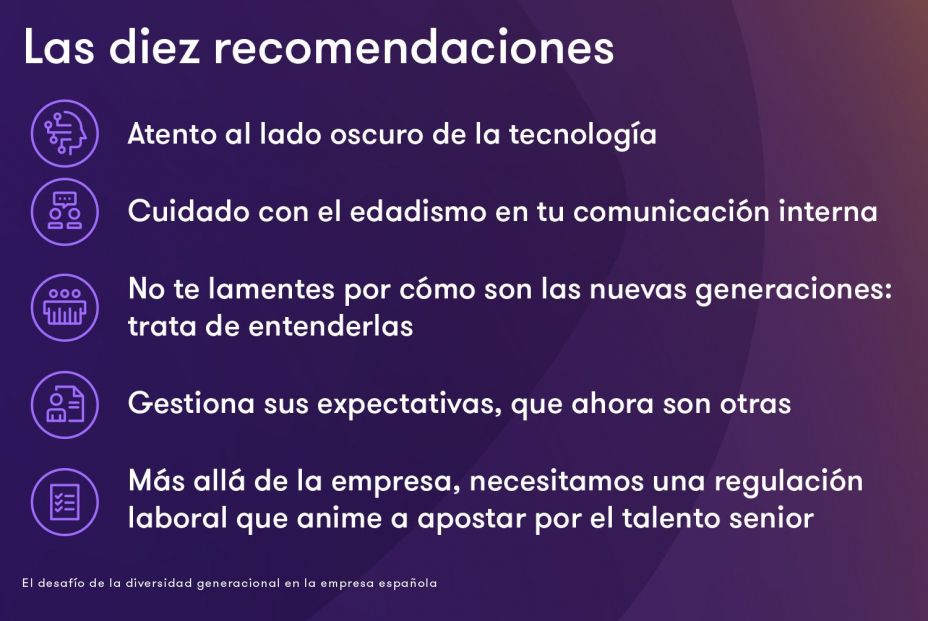 Las diez recomendaciones

Atento al lado oscuro de la tecnología

Cuidado con el edadismo en tu comunicación interna

No te lamentes por cómo son las nuevas generaciones: trata de entenderlas

Gestiona sus expectativas, que ahora son otras

Más allá de la empresa, necesitamos una regulación laboral que anime a apostar por el talento senior

El desafío de la diversidad generacional en la empresa española